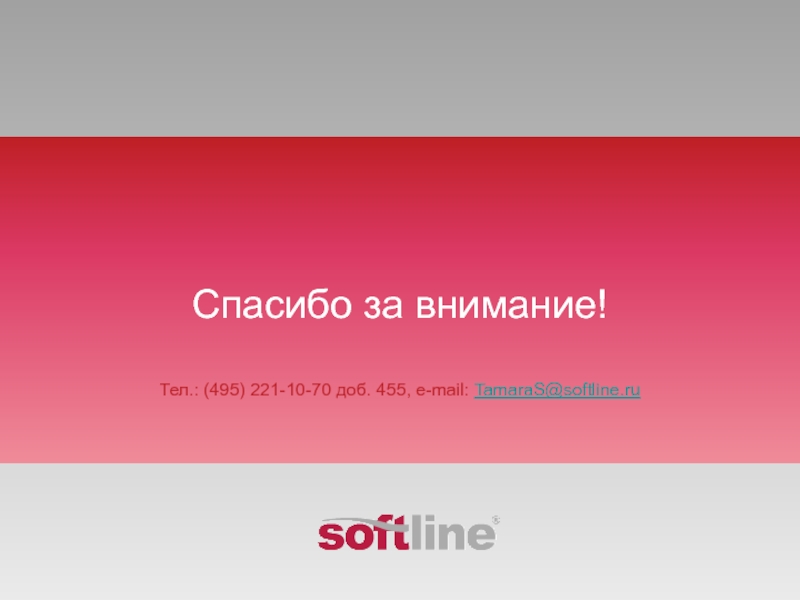 Спасибо за внимание!

Тел.: (495) 221-10-70 доб. 455, e-mail: TamaraS@softline.ru

softline®